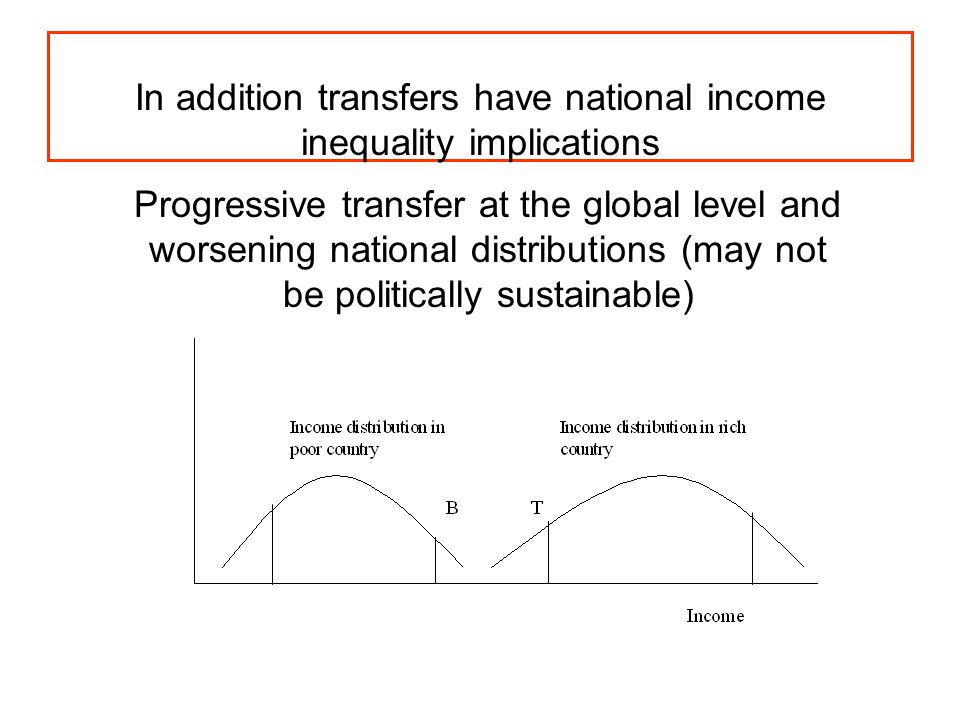 In addition transfers have national income inequality implications

Progressive transfer at the global level and worsening national distributions (may not be politically sustainable)

Income distribution in poor country

Income distribution in rich country

B

T

Income